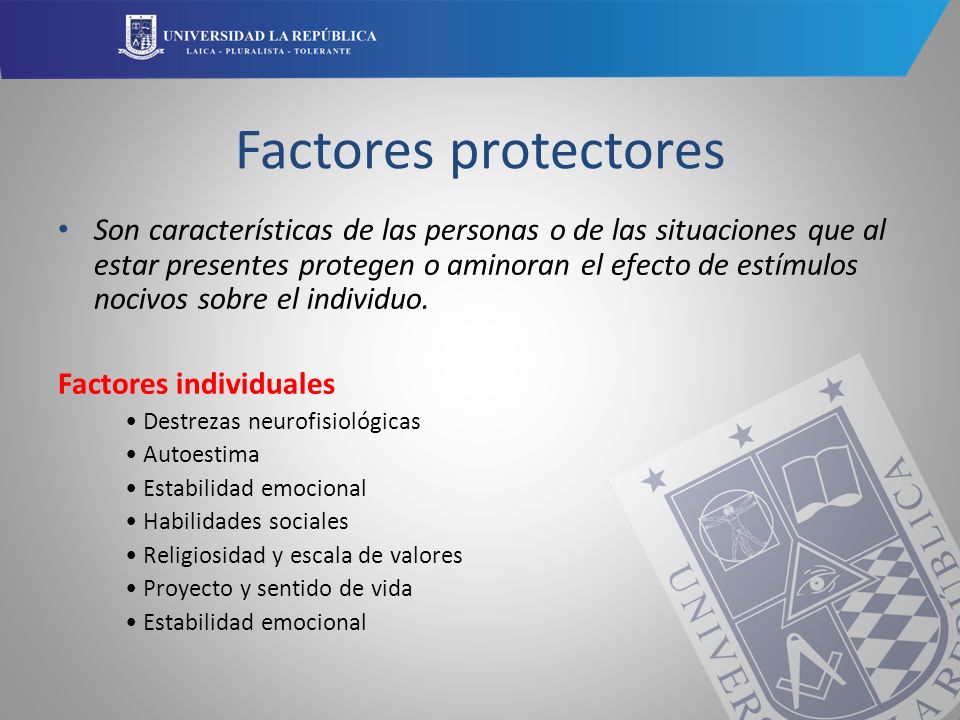 UNIVERSIDAD LA REPÚBLICA
LAICA - PLURALISTA - TOLERANTE

Factores protectores

• Son características de las personas o de las situaciones que al estar presentes protegen o aminoran el efecto de estímulos nocivos sobre el individuo.

Factores individuales
• Destrezas neurofisiológicas
• Autoestima
• Estabilidad emocional
• Habilidades sociales
• Religiosidad y escala de valores
• Proyecto y sentido de vida
• Estabilidad emocional

UNIVERSIDAD LA REPÚBLICA